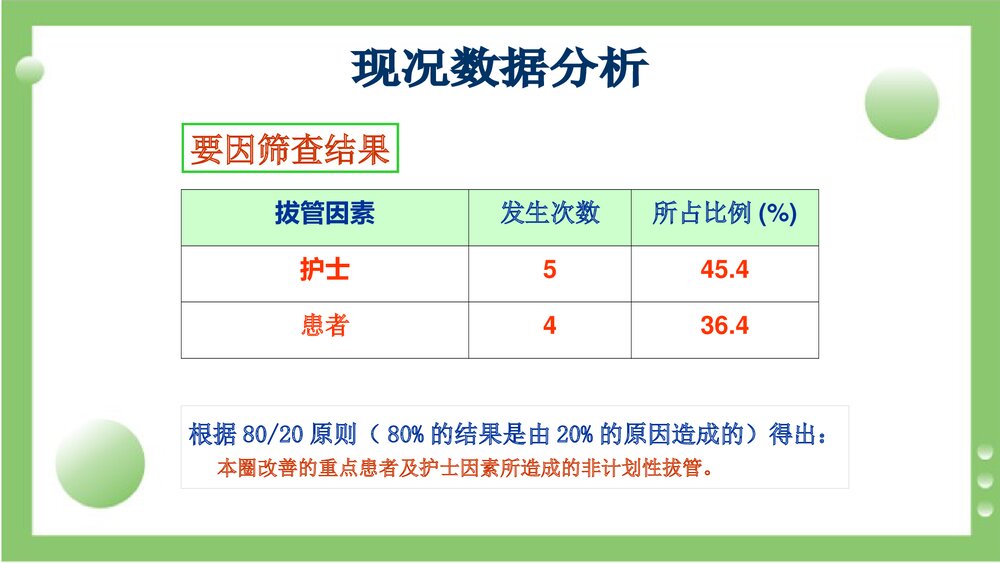 现况数据分析

要因筛查结果

| 拔管因素 | 发生次数 | 所占比例 (%) |
|---|---|---|
| 护士 | 5 | 45.4 |
| 患者 | 4 | 36.4 |

根据 80/20 原则（ 80% 的结果是由 20% 的原因造成的）得出：
本圈改善的重点患者及护士因素所造成的非计划性拔管。